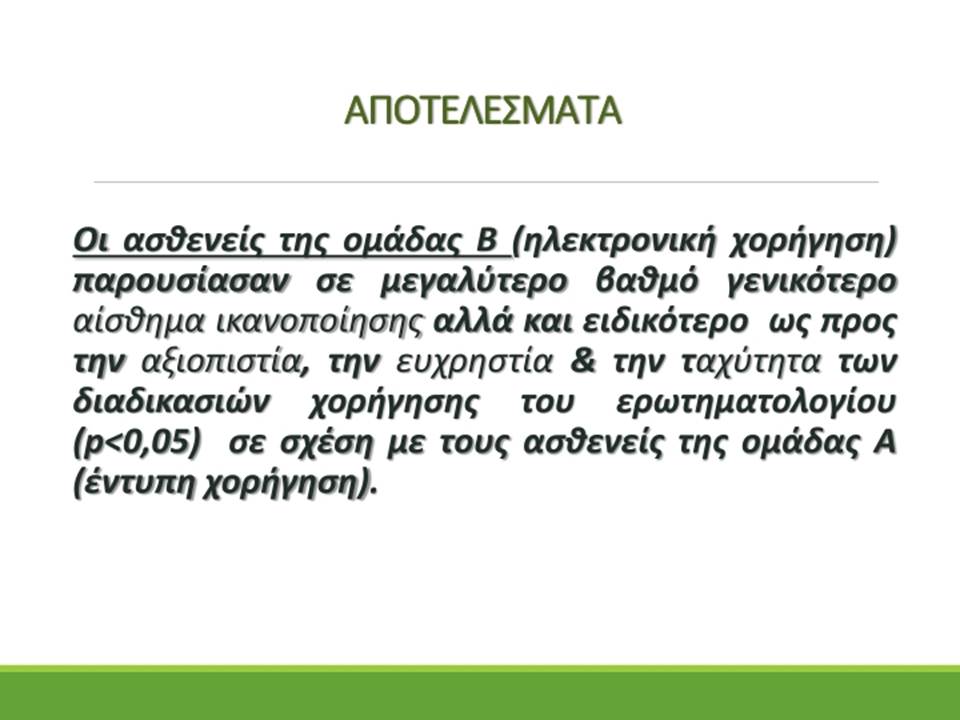 ΑΠΟΤΕΛΕΣΜΑΤΑ

Οι ασθενείς της ομάδας Β (ηλεκτρονική χορήγηση) παρουσίασαν σε μεγαλύτερο βαθμό γενικότερο αίσθημα ικανοποίησης αλλά και ειδικότερο ως προς την αξιοπιστία, την ευχρηστία & την ταχύτητα των διαδικασιών χορήγησης του ερωτηματολογίου (p<0,05) σε σχέση με τους ασθενείς της ομάδας Α (έντυπη χορήγηση).